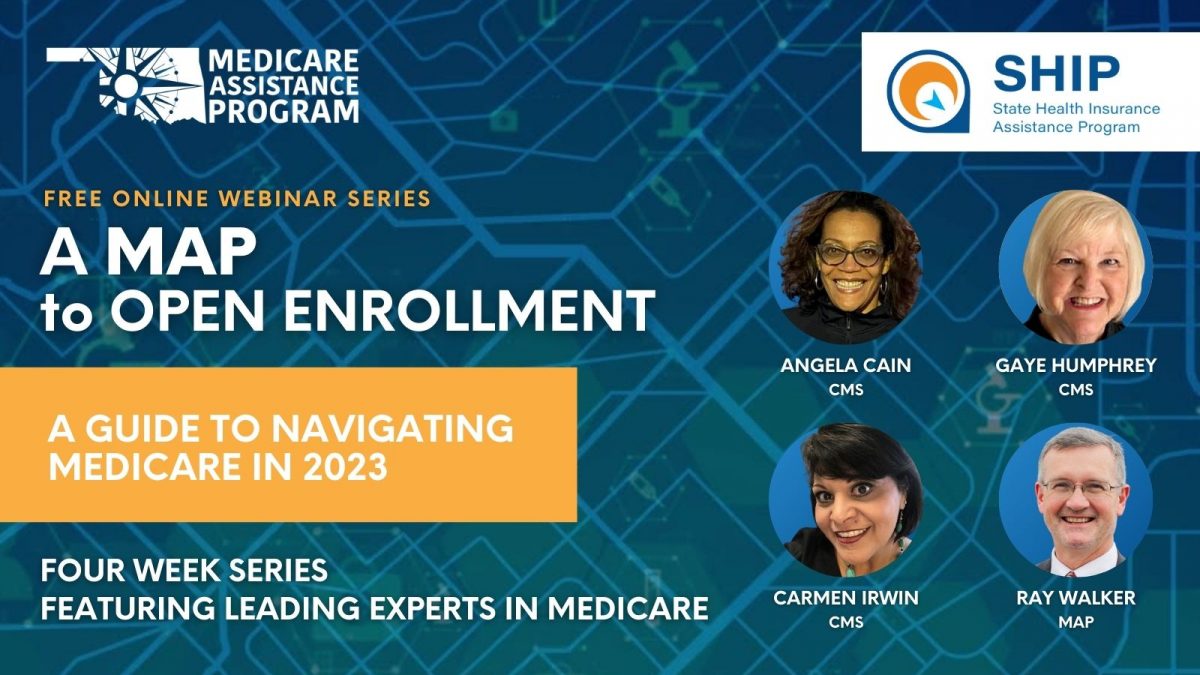 MEDICARE ASSISTANCE PROGRAM

SHIP
State Health Insurance Assistance Program

FREE ONLINE WEBINAR SERIES

A MAP to OPEN ENROLLMENT

A GUIDE TO NAVIGATING MEDICARE IN 2023

FOUR WEEK SERIES
FEATURING LEADING EXPERTS IN MEDICARE

ANGELA CAIN
CMS

GAYE HUMPHREY
CMS

CARMEN IRWIN
CMS

RAY WALKER
MAP